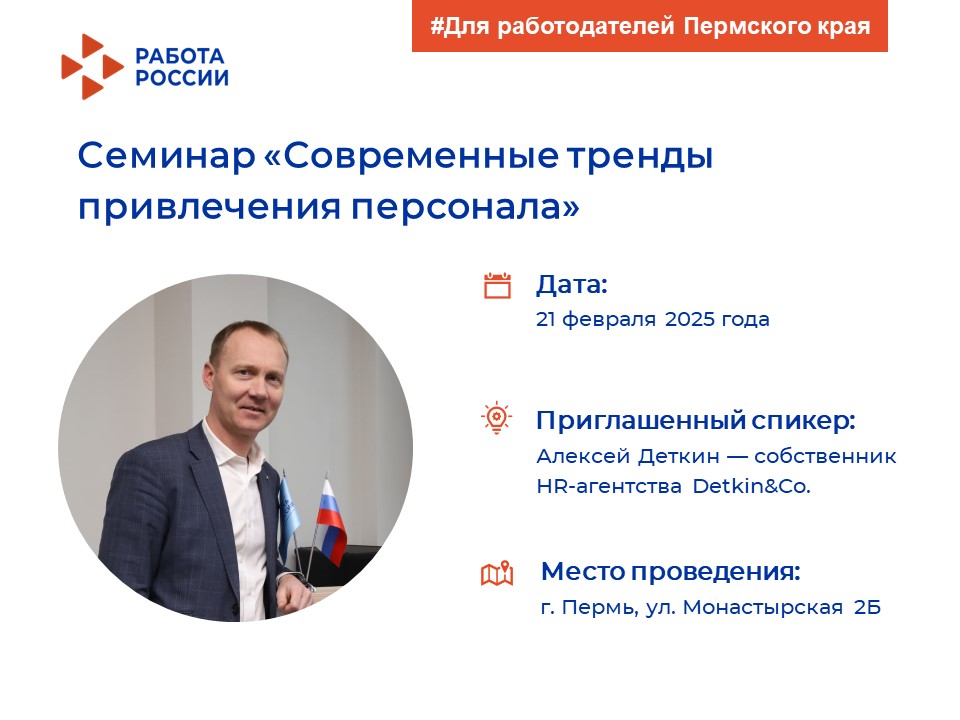 РАБОТА РОССИИ

#Для работодателей Пермского края

Семинар «Современные тренды привлечения персонала»

Дата:
21 февраля 2025 года

Приглашенный спикер:
Алексей Деткин — собственник HR-агентства Detkin&Co.

Место проведения:
г. Пермь, ул. Монастырская 2Б